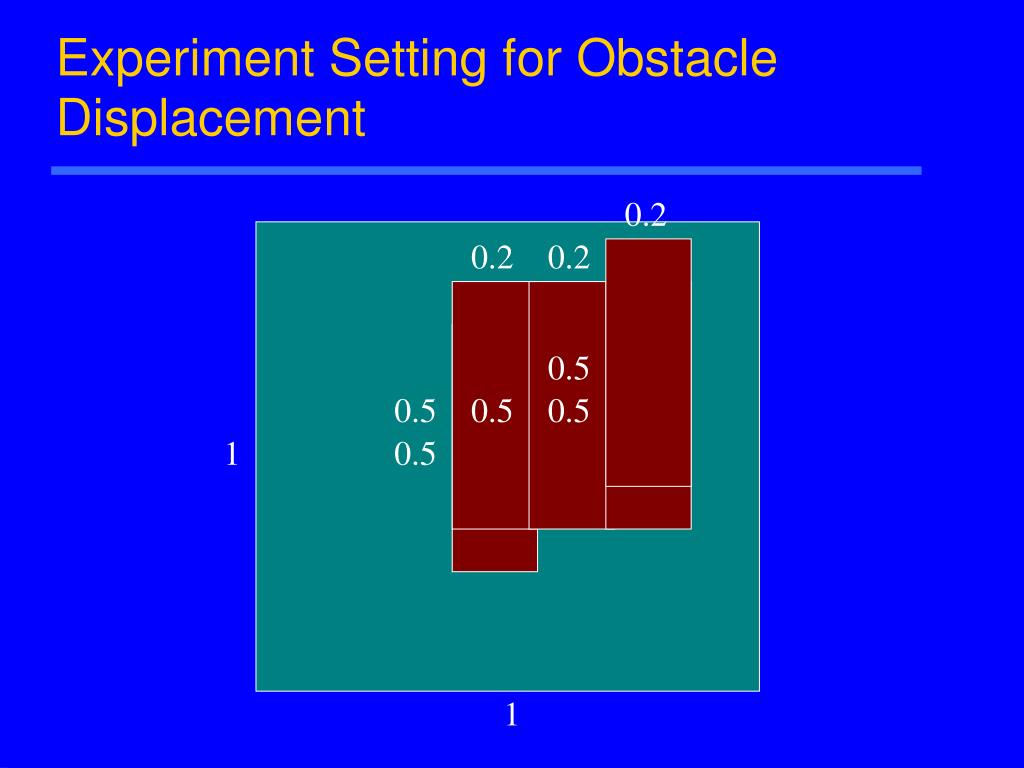 Experiment Setting for Obstacle Displacement

0.2

0.2 0.2

0.5

0.5 0.5 0.5

1 0.5

1